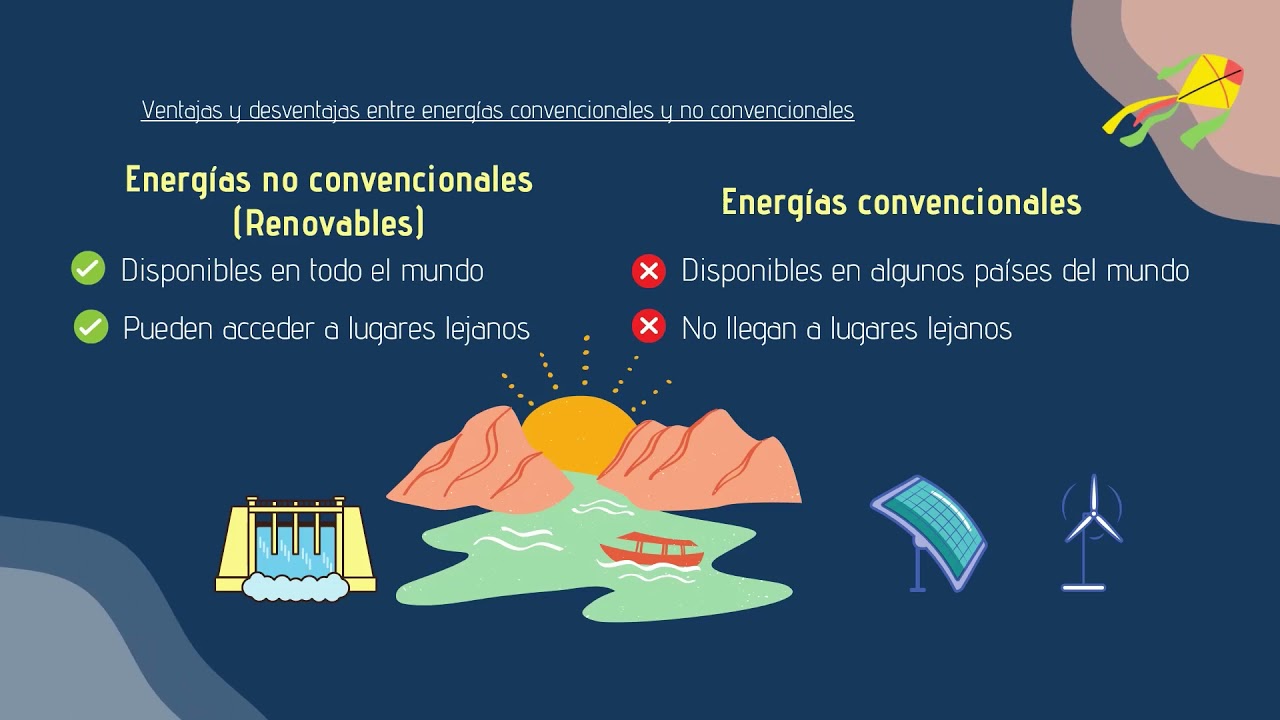 Ventajas y desventajas entre energías convencionales y no convencionales

Energías no convencionales (Renovables)

Disponibles en todo el mundo

Pueden acceder a lugares lejanos

Energías convencionales

Disponibles en algunos países del mundo

No llegan a lugares lejanos